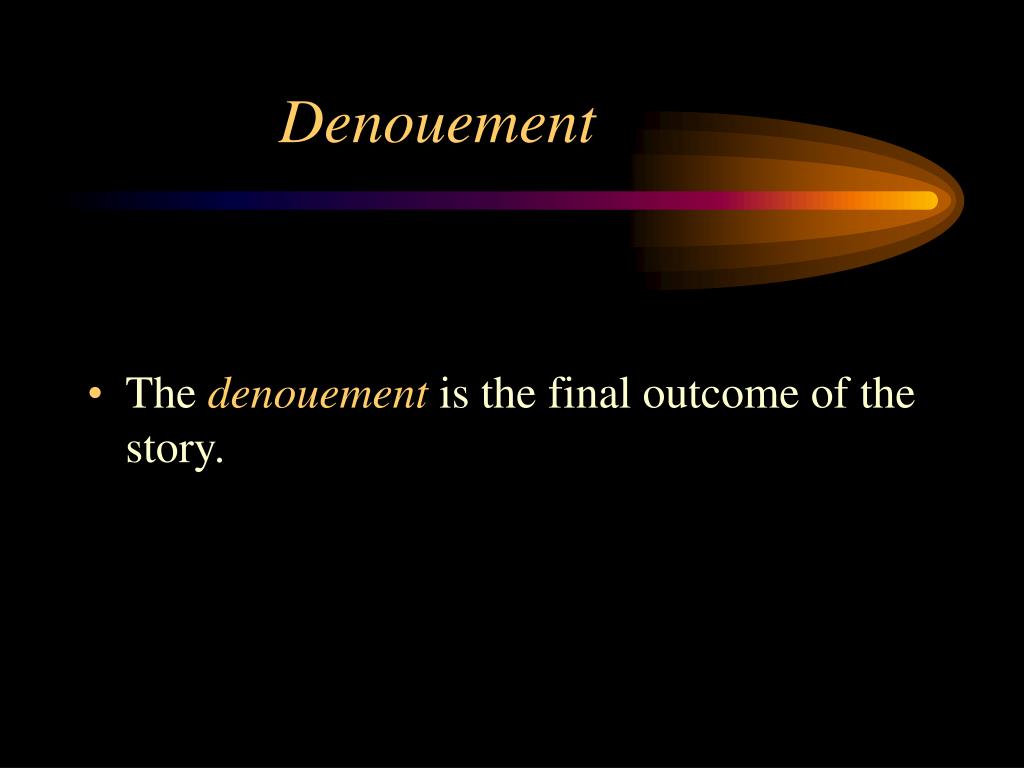 Denouement

• The denouement is the final outcome of the story.